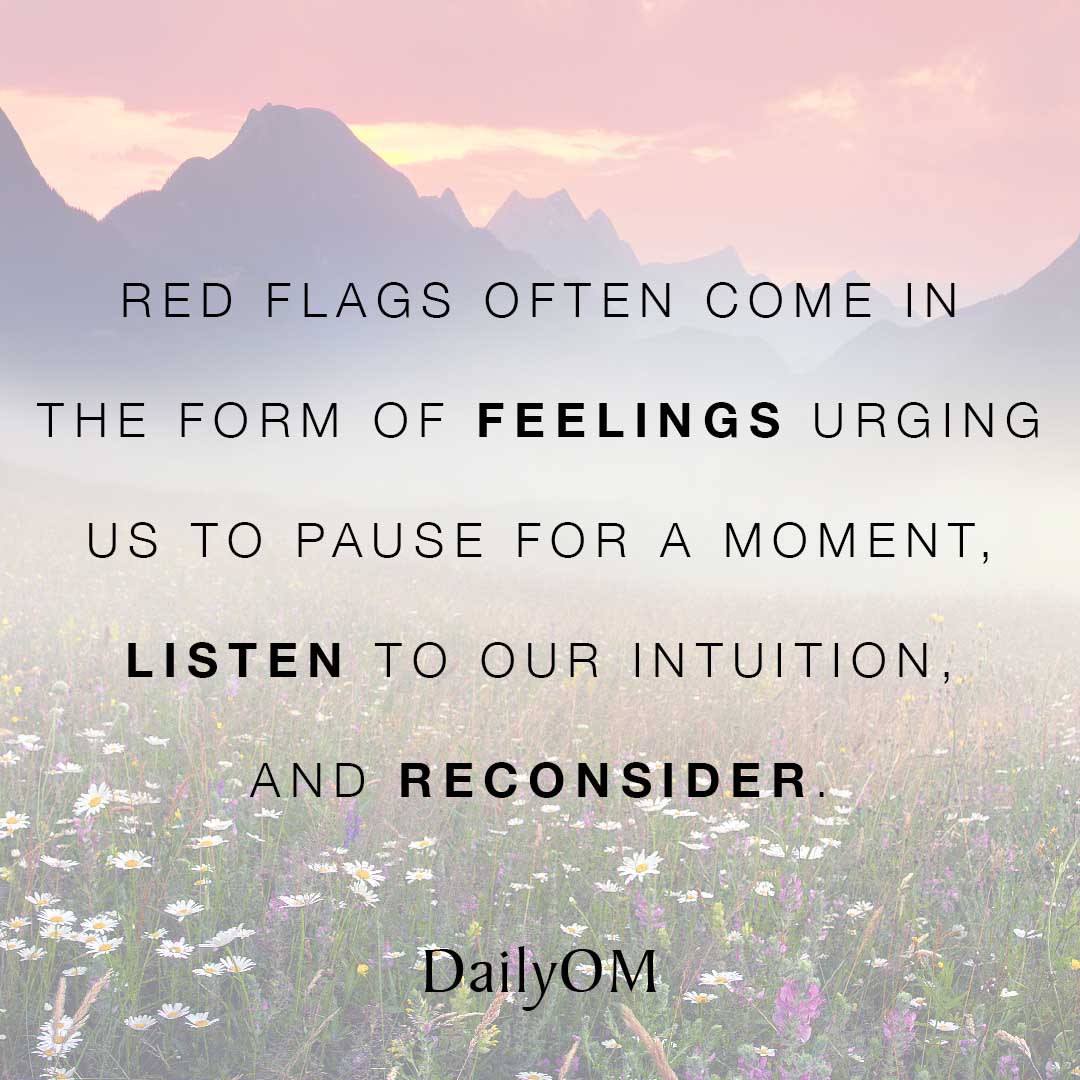 RED FLAGS OFTEN COME IN THE FORM OF FEELINGS URGING US TO PAUSE FOR A MOMENT, LISTEN TO OUR INTUITION, AND RECONSIDER.

DailyOM